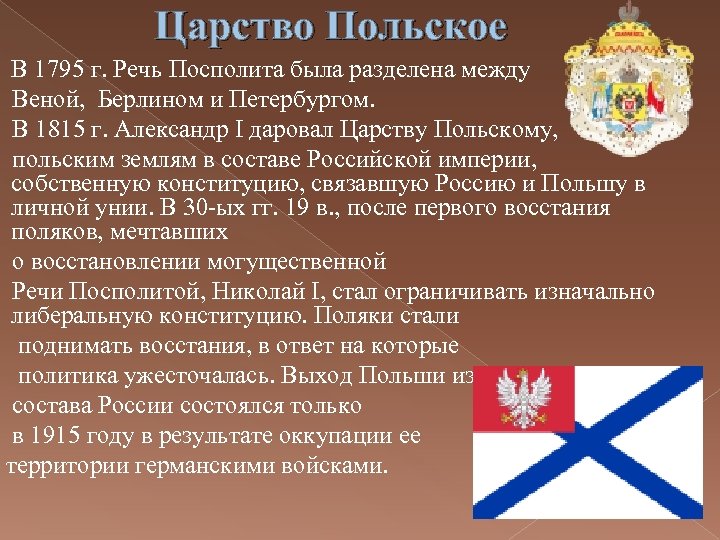 Царство Польское

В 1795 г. Речь Посполита была разделена между Веной, Берлином и Петербургом.

В 1815 г. Александр I даровал Царству Польскому, польским землям в составе Российской империи, собственную конституцию, связавшую Россию и Польшу в личной унии. В 30-ых гг. 19 в., после первого восстания поляков, мечтавших

о восстановлении могущественной

Речи Посполитой, Николай I, стал ограничивать изначально либеральную конституцию. Поляки стали

поднимать восстания, в ответ на которые

политика ужесточалась. Выход Польши из

состава России состоялся только

в 1915 году в результате оккупации ее

территории германскими войсками.